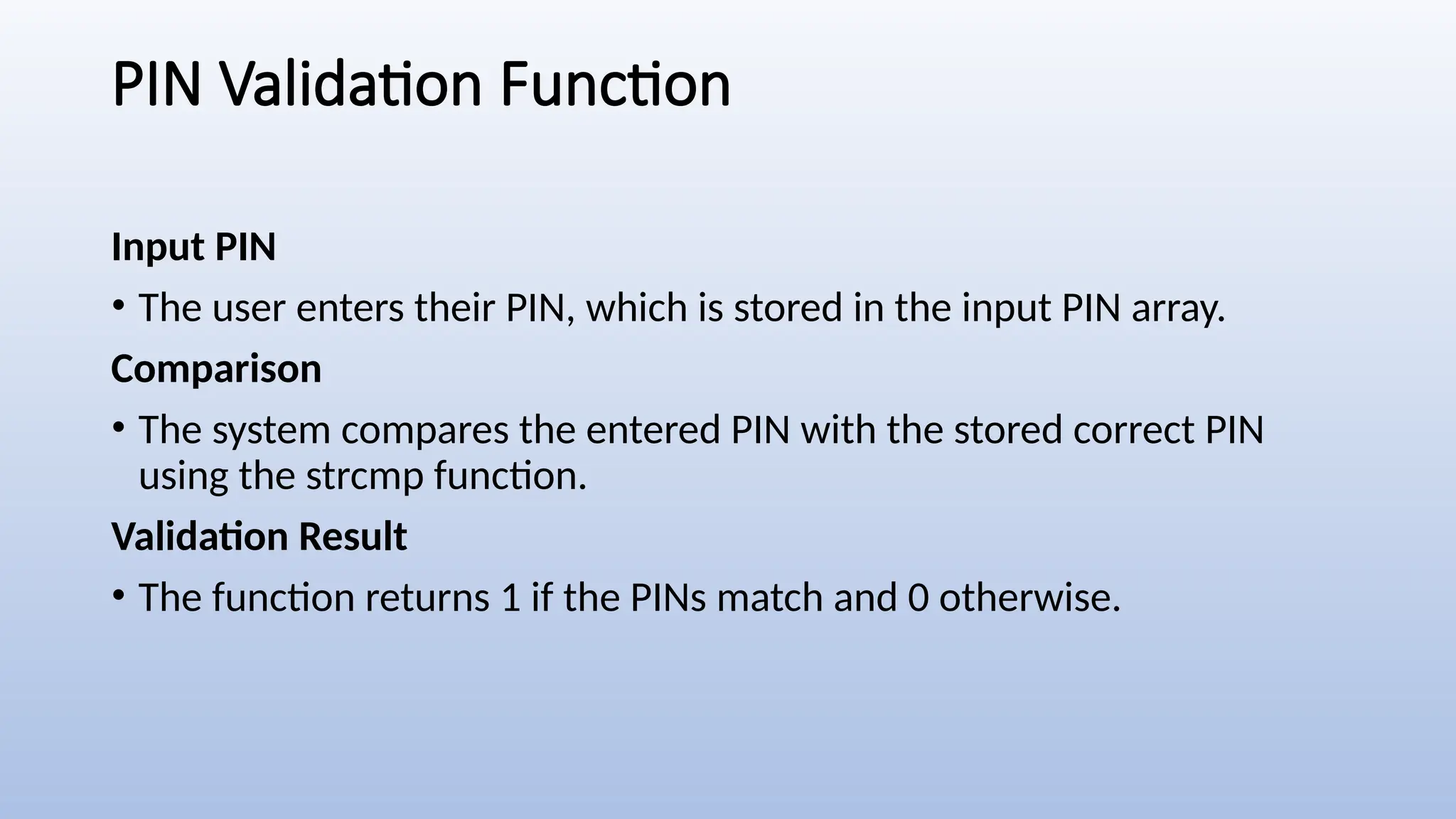 PIN Validation Function

Input PIN

• The user enters their PIN, which is stored in the input PIN array.

Comparison

• The system compares the entered PIN with the stored correct PIN using the strcmp function.

Validation Result

• The function returns 1 if the PINs match and 0 otherwise.